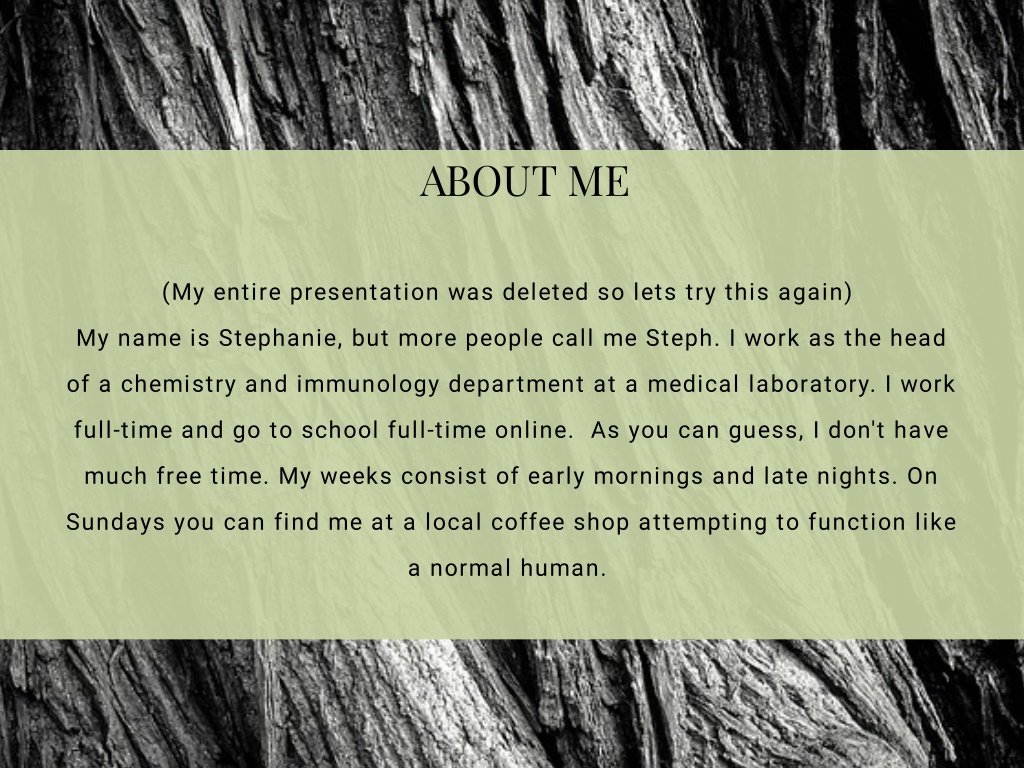 ABOUT ME

(My entire presentation was deleted so lets try this again)
My name is Stephanie, but more people call me Steph. I work as the head of a chemistry and immunology department at a medical laboratory. I work full-time and go to school full-time online. As you can guess, I don't have much free time. My weeks consist of early mornings and late nights. On Sundays you can find me at a local coffee shop attempting to function like a normal human.